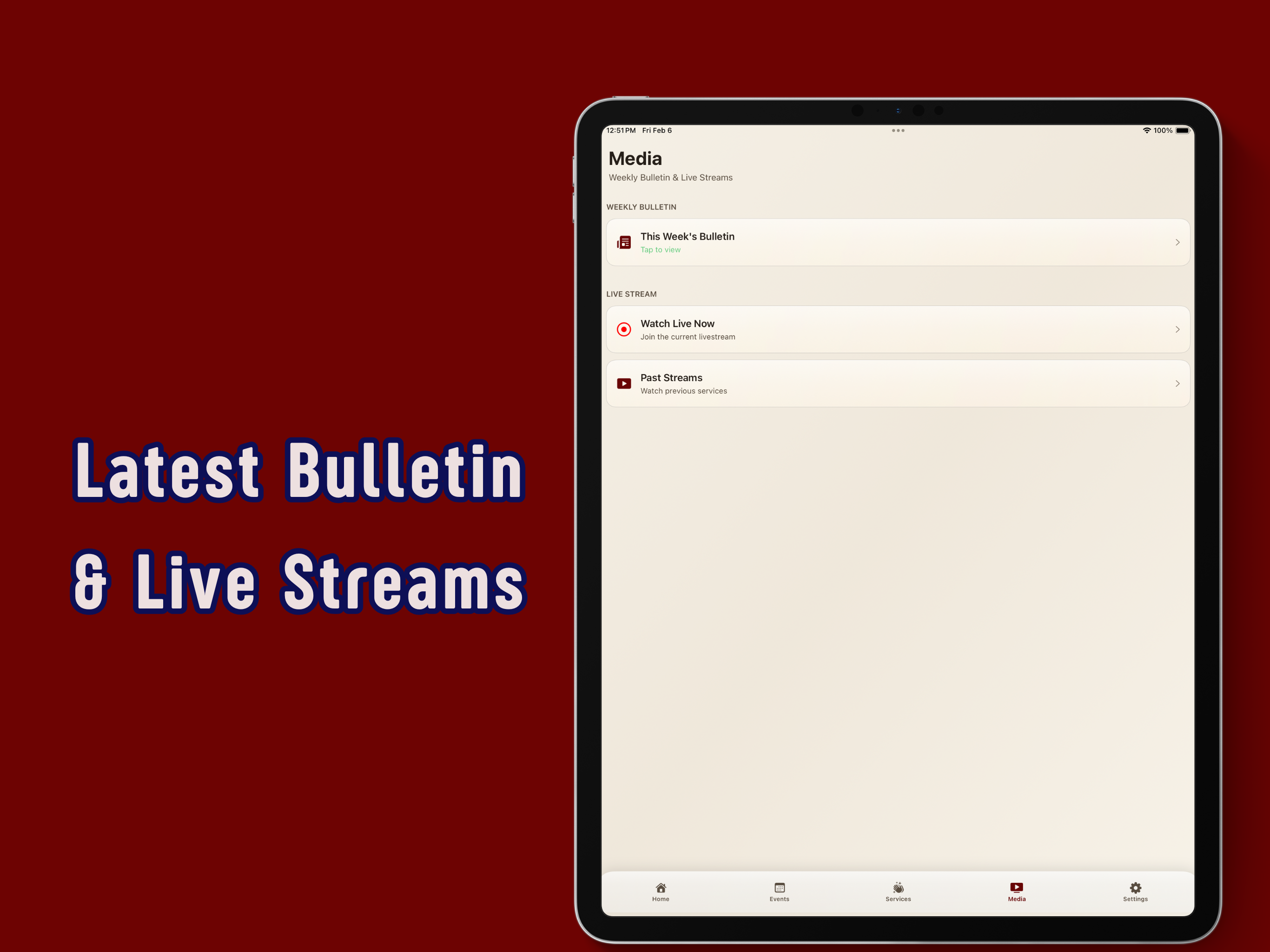 Latest Bulletin
& Live Streams

12:51 PM Fri Feb 6
100%

Media
Weekly Bulletin & Live Streams

WEEKLY BULLETIN

This Week's Bulletin
Tap to view

LIVE STREAM

Watch Live Now
Join the current livestream

Past Streams
Watch previous services

Home
Events
Services
Media
Settings